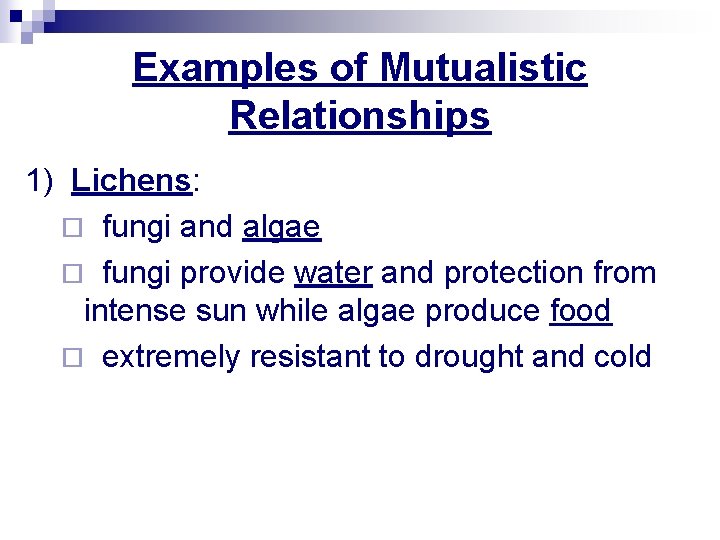 Examples of Mutualistic Relationships

1) Lichens:

□ fungi and algae

□ fungi provide water and protection from intense sun while algae produce food

□ extremely resistant to drought and cold